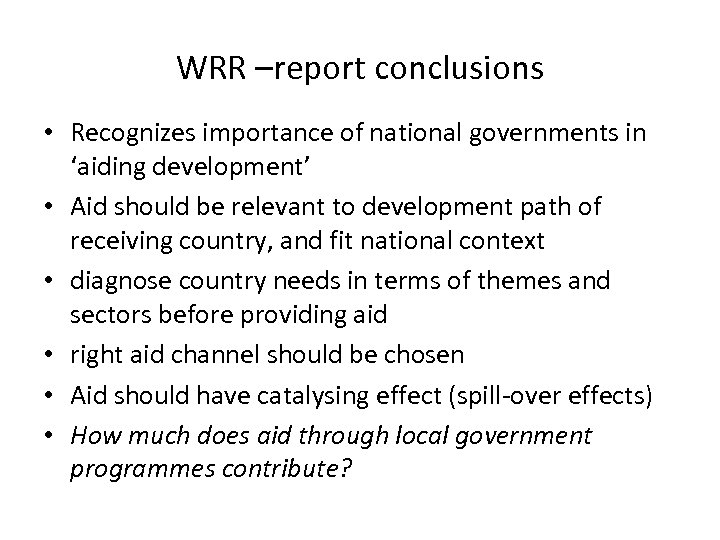 WRR –report conclusions

• Recognizes importance of national governments in ‘aiding development’
• Aid should be relevant to development path of receiving country, and fit national context
• diagnose country needs in terms of themes and sectors before providing aid
• right aid channel should be chosen
• Aid should have catalysing effect (spill-over effects)
• How much does aid through local government programmes contribute?